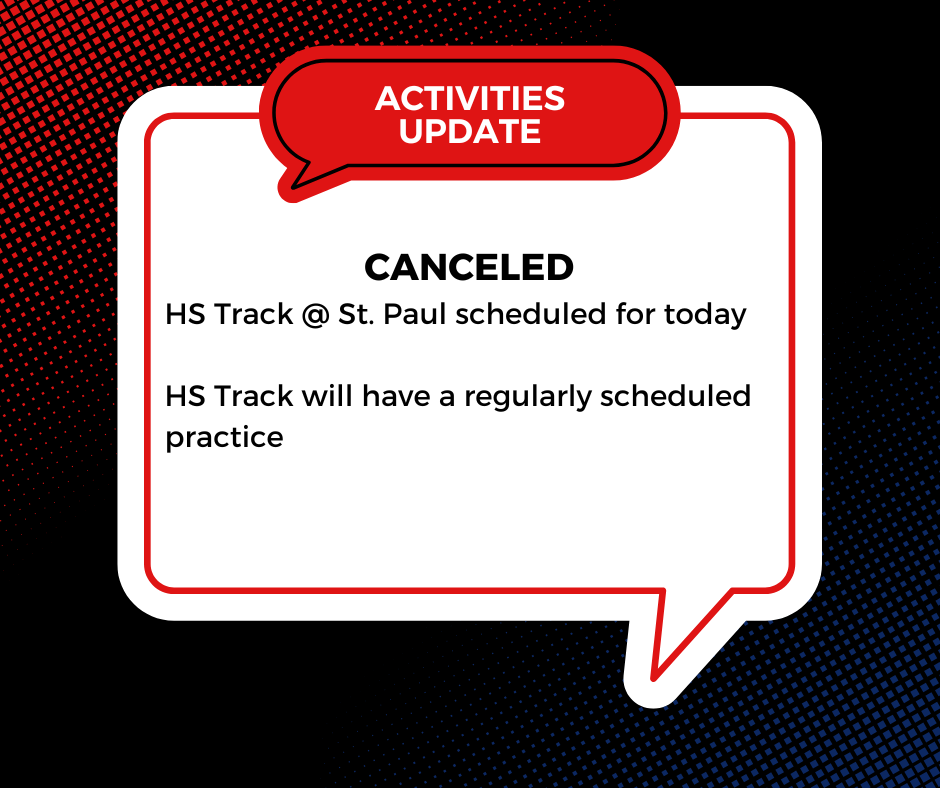 ACTIVITIES UPDATE

CANCELED

HS Track @ St. Paul scheduled for today

HS Track will have a regularly scheduled practice